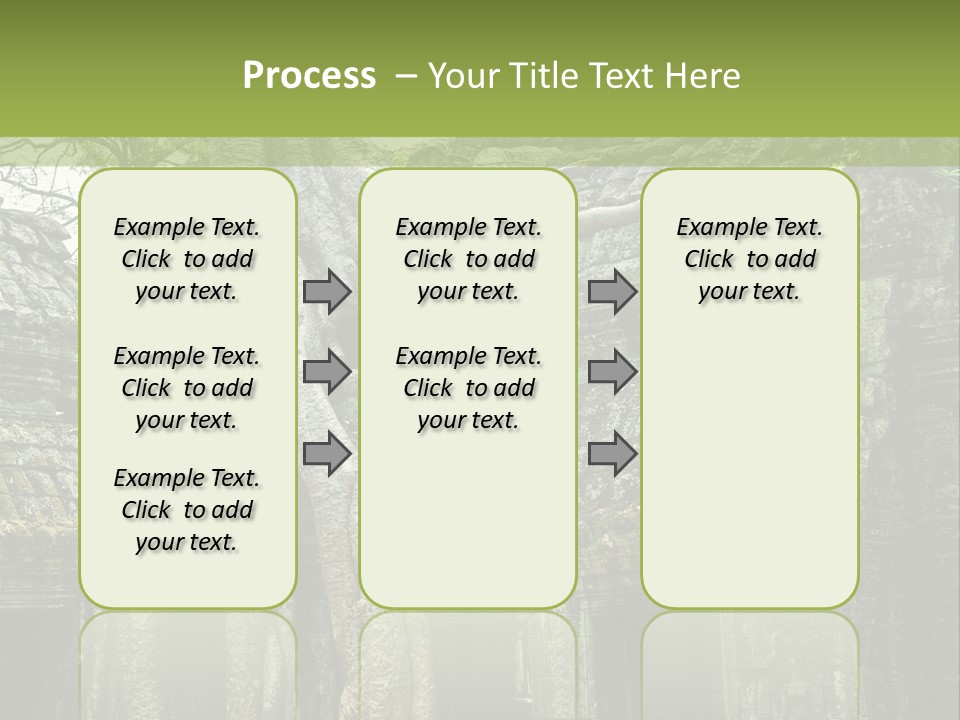 Process – Your Title Text Here

Example Text. Click to add your text.

Example Text. Click to add your text.

Example Text. Click to add your text.

Example Text. Click to add your text.

Example Text. Click to add your text.

Example Text. Click to add your text.